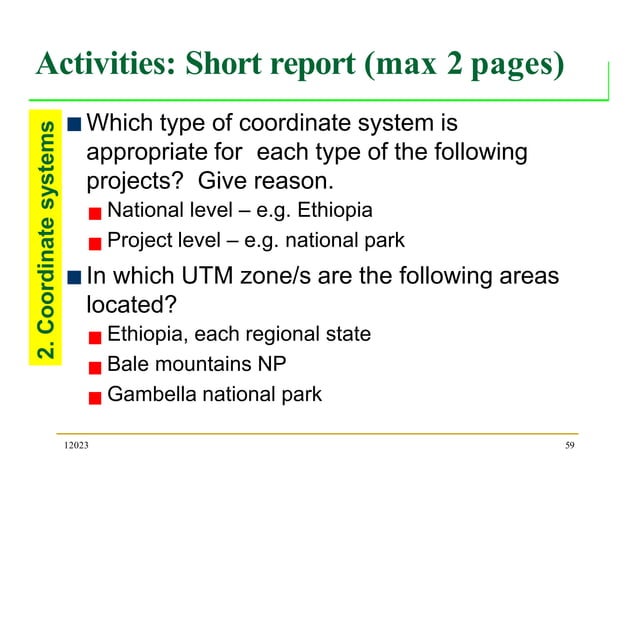 Activities: Short report (max 2 pages)

2. Coordinate systems

Which type of coordinate system is appropriate for each type of the following projects? Give reason.

National level – e.g. Ethiopia

Project level – e.g. national park

In which UTM zone/s are the following areas located?

Ethiopia, each regional state

Bale mountains NP

Gambella national park

12023

59